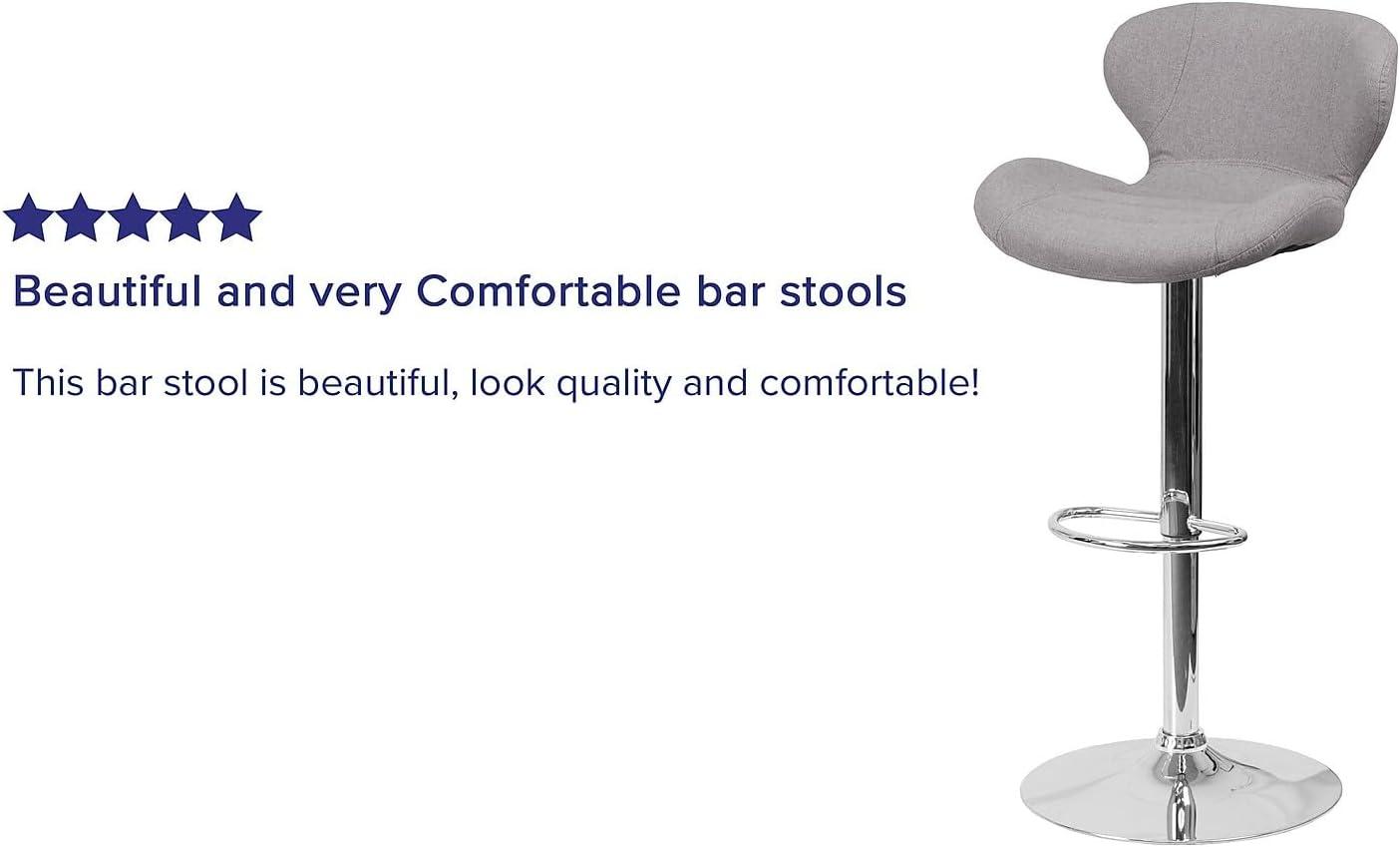 Beautiful and very Comfortable bar stools

This bar stool is beautiful, look quality and comfortable!